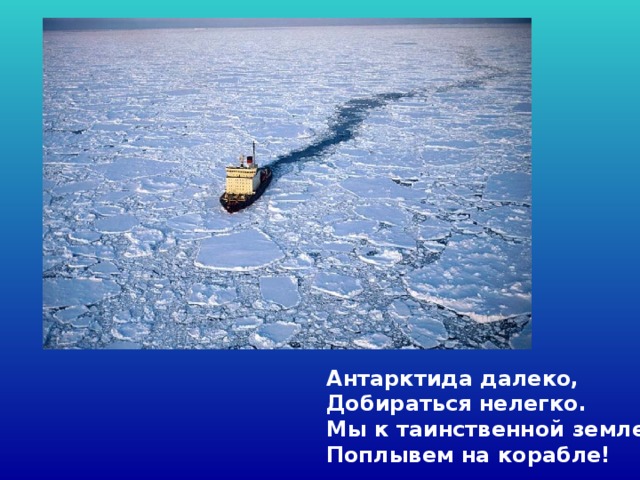 Антарктида далеко,
Добираться нелегко.
Мы к таинственной земле
Поплывем на корабле!